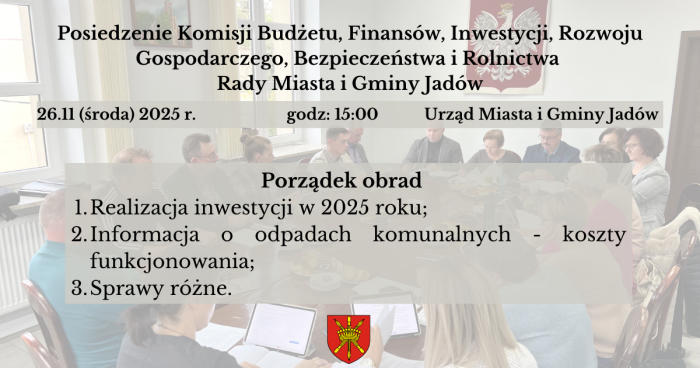 Posiedzenie Komisji Budżetu, Finansów, Inwestycji, Rozwoju Gospodarczego, Bezpieczeństwa i Rolnictwa Rady Miasta i Gminy Jadów

26.11 (środa) 2025 r.

godz: 15:00

Urząd Miasta i Gminy Jadów

Porządek obrad

1. Realizacja inwestycji w 2025 roku;
2. Informacja o odpadach komunalnych - koszty funkcjonowania;
3. Sprawy różne.